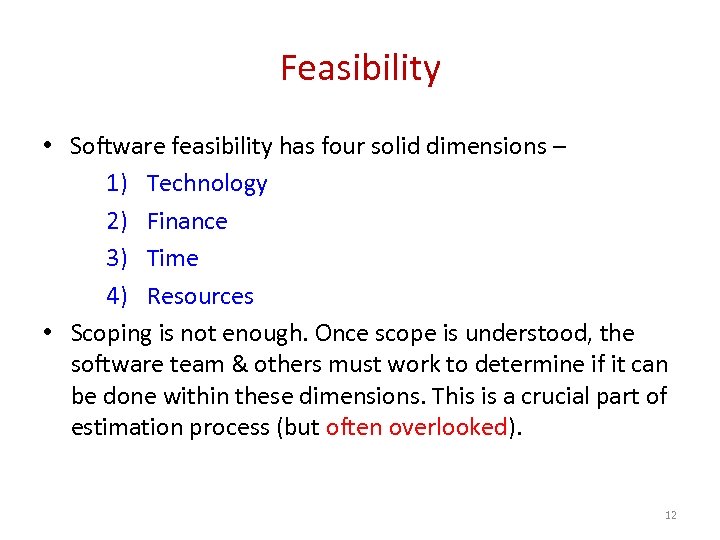 Feasibility

• Software feasibility has four solid dimensions –

1) Technology
2) Finance
3) Time
4) Resources

• Scoping is not enough. Once scope is understood, the software team & others must work to determine if it can be done within these dimensions. This is a crucial part of estimation process (but often overlooked).

12